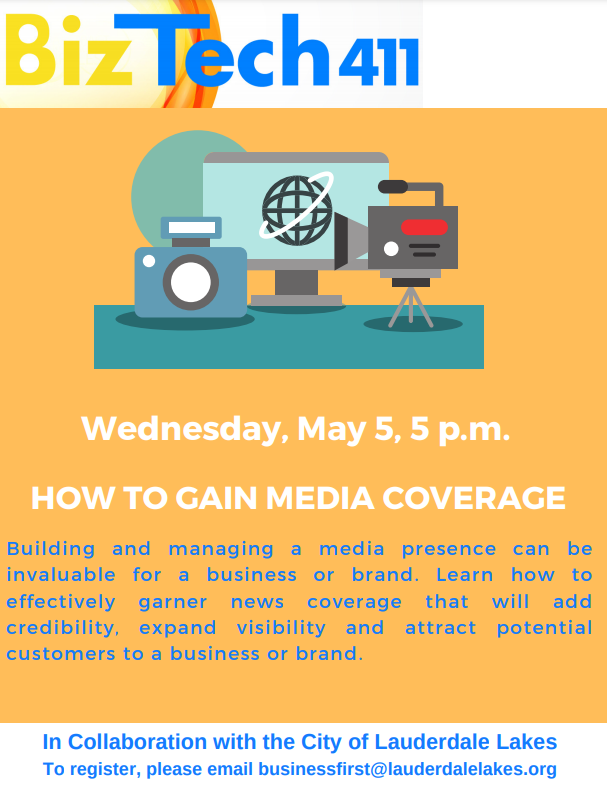 BizTech411

Wednesday, May 5, 5 p.m.

HOW TO GAIN MEDIA COVERAGE

Building and managing a media presence can be invaluable for a business or brand. Learn how to effectively garner news coverage that will add credibility, expand visibility and attract potential customers to a business or brand.

In Collaboration with the City of Lauderdale Lakes
To register, please email businessfirst@lauderdalelakes.org